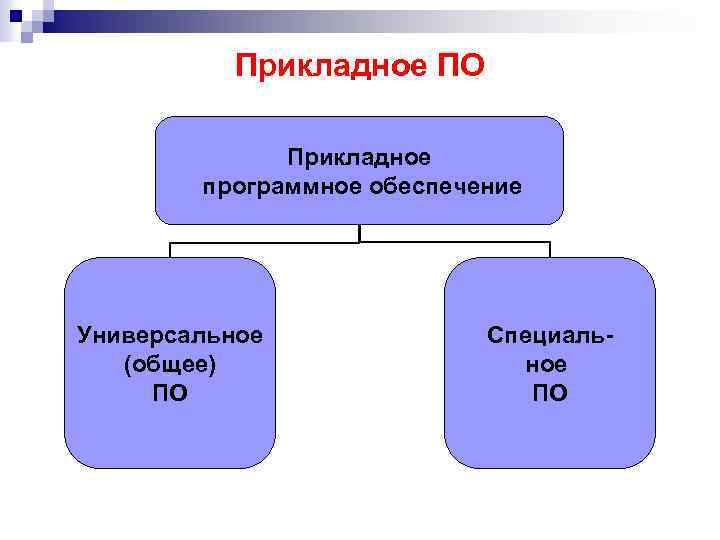 Прикладное ПО

Прикладное программное обеспечение

Универсальное (общее) ПО

Специальное ПО